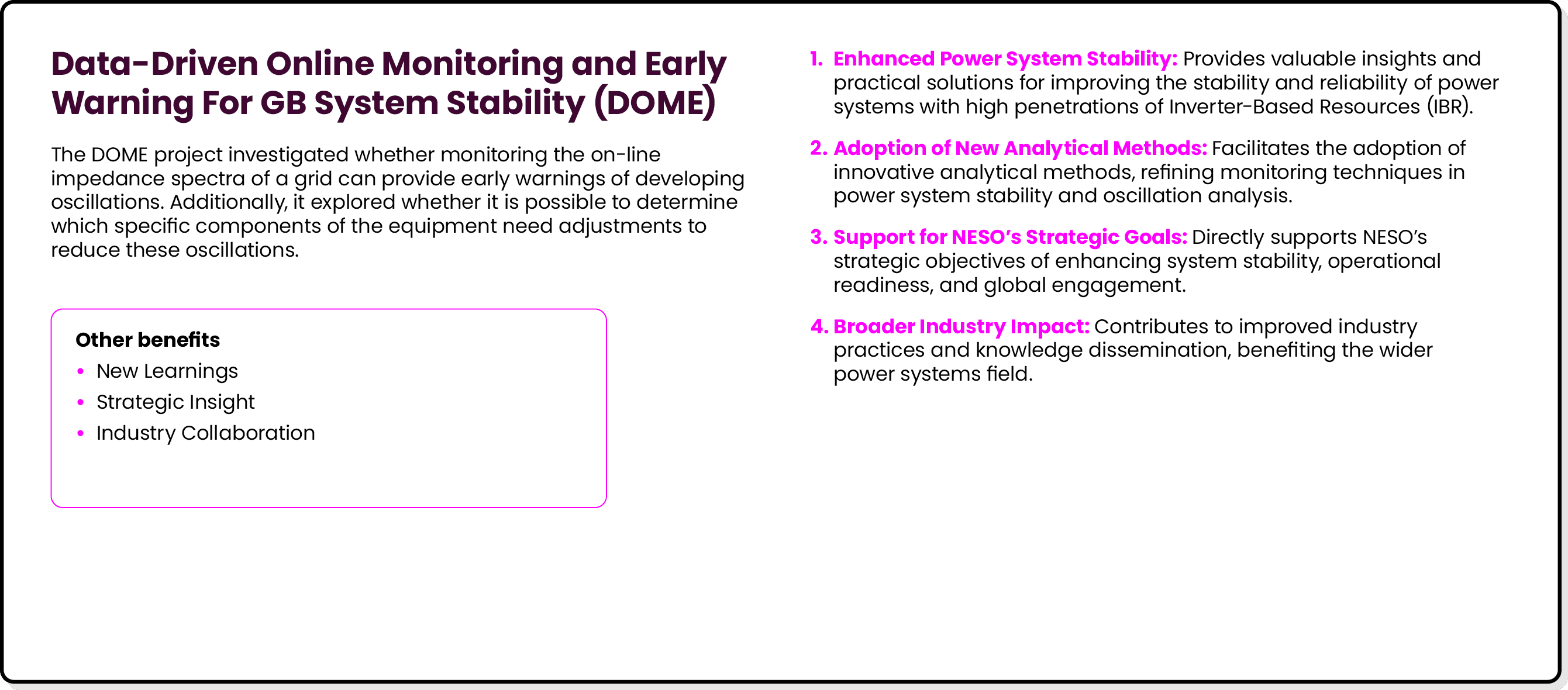 Data-Driven Online Monitoring and Early Warning For GB System Stability (DOME)

The DOME project investigated whether monitoring the on-line impedance spectra of a grid can provide early warnings of developing oscillations. Additionally, it explored whether it is possible to determine which specific components of the equipment need adjustments to reduce these oscillations.

Other benefits
• New Learnings
• Strategic Insight
• Industry Collaboration

1. Enhanced Power System Stability: Provides valuable insights and practical solutions for improving the stability and reliability of power systems with high penetrations of Inverter-Based Resources (IBR).

2. Adoption of New Analytical Methods: Facilitates the adoption of innovative analytical methods, refining monitoring techniques in power system stability and oscillation analysis.

3. Support for NESO's Strategic Goals: Directly supports NESO's strategic objectives of enhancing system stability, operational readiness, and global engagement.

4. Broader Industry Impact: Contributes to improved industry practices and knowledge dissemination, benefiting the wider power systems field.